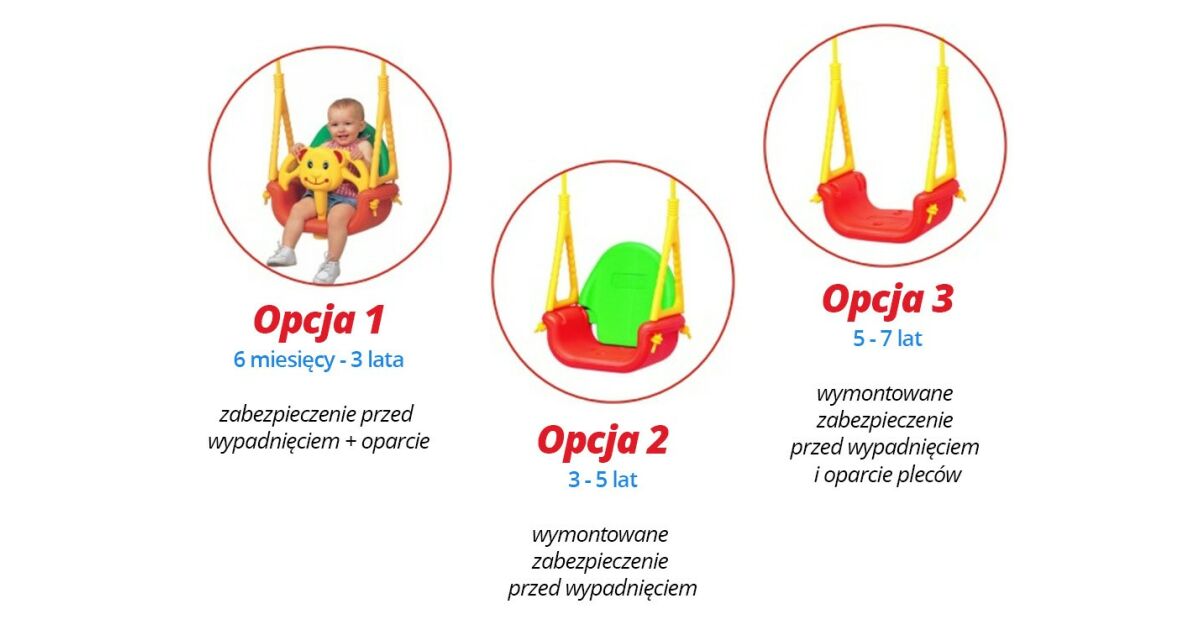 Opcja 1
6 miesięcy - 3 lata

zabezpieczenie przed wypadnięciem + oparcie

Opcja 2
3 - 5 lat

wymontowane zabezpieczenie przed wypadnięciem

Opcja 3
5 - 7 lat

wymontowane zabezpieczenie przed wypadnięciem i oparcie pleców